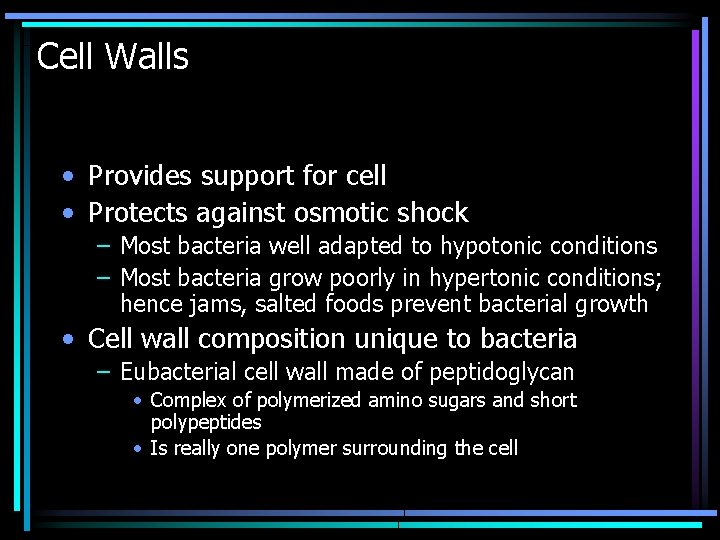 Cell Walls

• Provides support for cell
• Protects against osmotic shock
– Most bacteria well adapted to hypotonic conditions
– Most bacteria grow poorly in hypertonic conditions; hence jams, salted foods prevent bacterial growth
• Cell wall composition unique to bacteria
– Eubacterial cell wall made of peptidoglycan
• Complex of polymerized amino sugars and short polypeptides
• Is really one polymer surrounding the cell